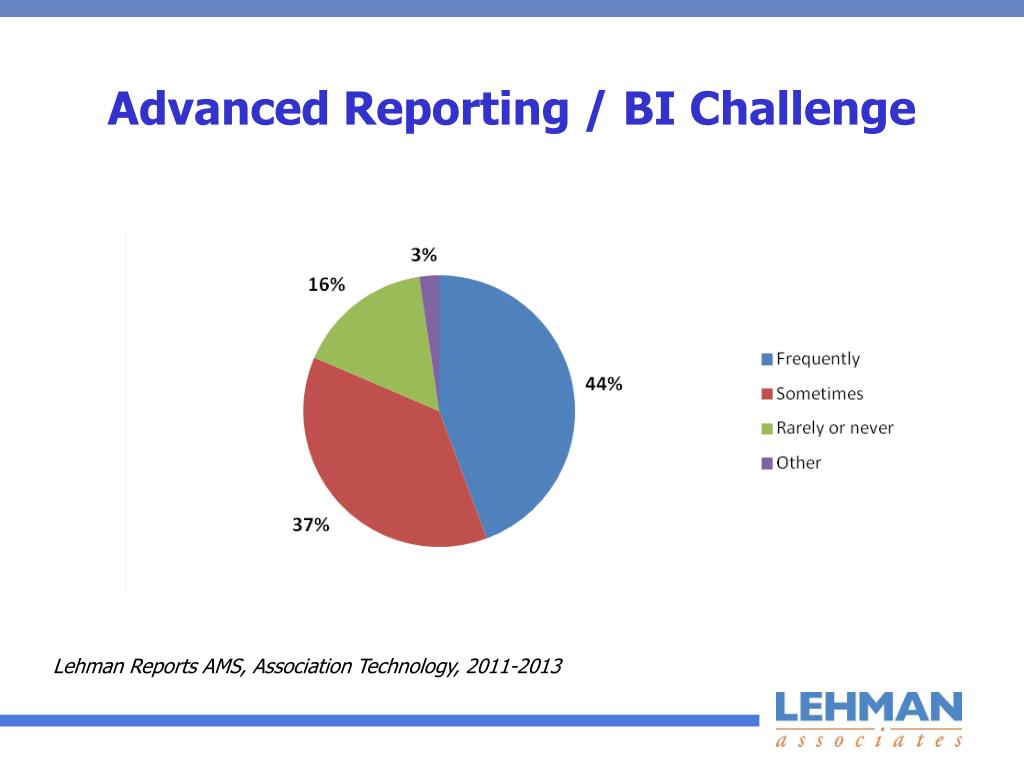 Advanced Reporting / BI Challenge

3%

16%

44%

37%

Frequently
Sometimes
Rarely or never
Other

Lehman Reports AMS, Association Technology, 2011-2013

LEHMAN
associates